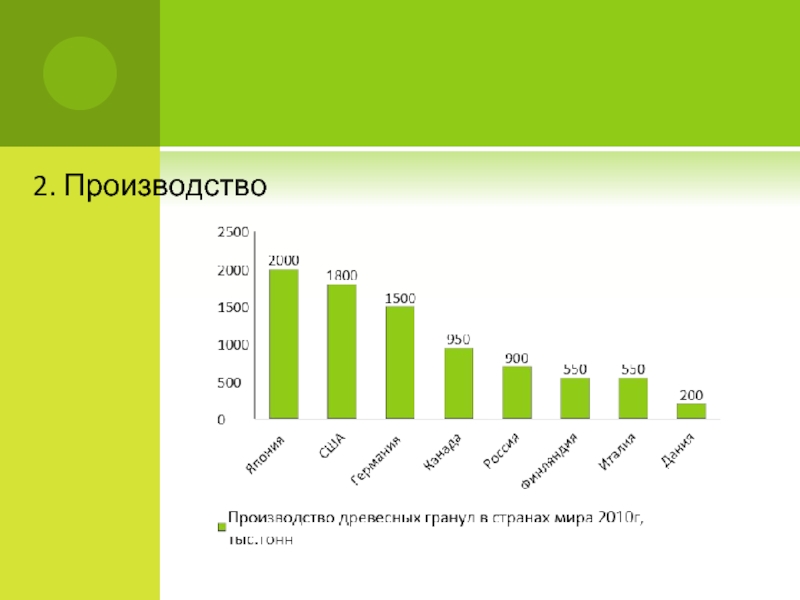 2. Производство

2500
2000
1500
1000
500
0

2000
1800
1500
950
900
550
550
200

Япония
США
Германия
Канада
Россия
Финляндия
Италия
Дания

Производство древесных гранул в странах мира 2010г, тыс.тонн